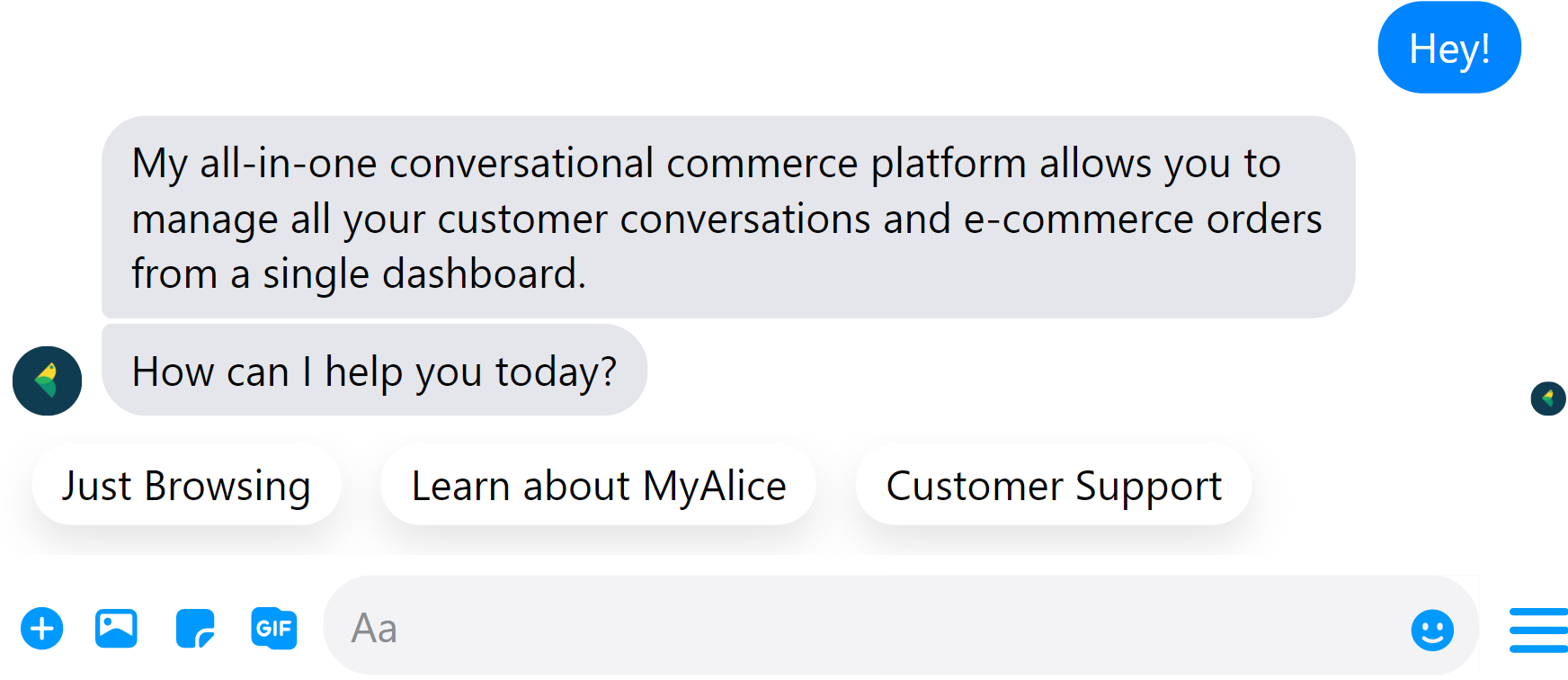 Hey!

My all-in-one conversational commerce platform allows you to manage all your customer conversations and e-commerce orders from a single dashboard.

How can I help you today?

Just Browsing

Learn about MyAlice

Customer Support

GIF

Aa